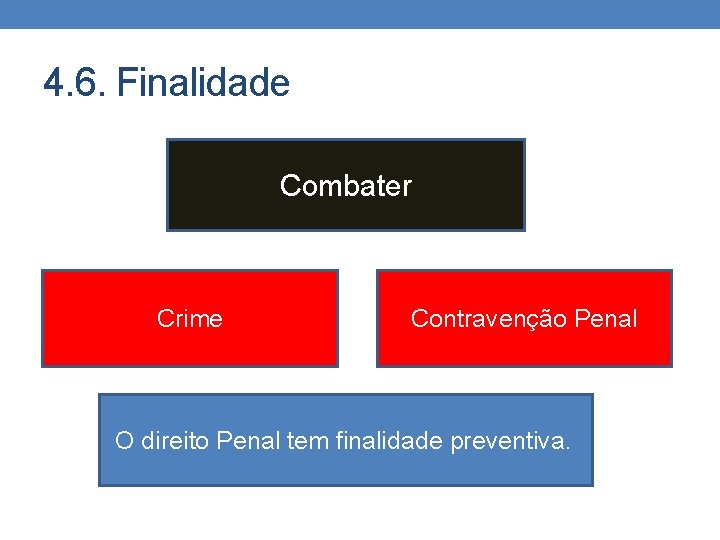 4.6. Finalidade

Combater

Crime

Contravenção Penal

O direito Penal tem finalidade preventiva.